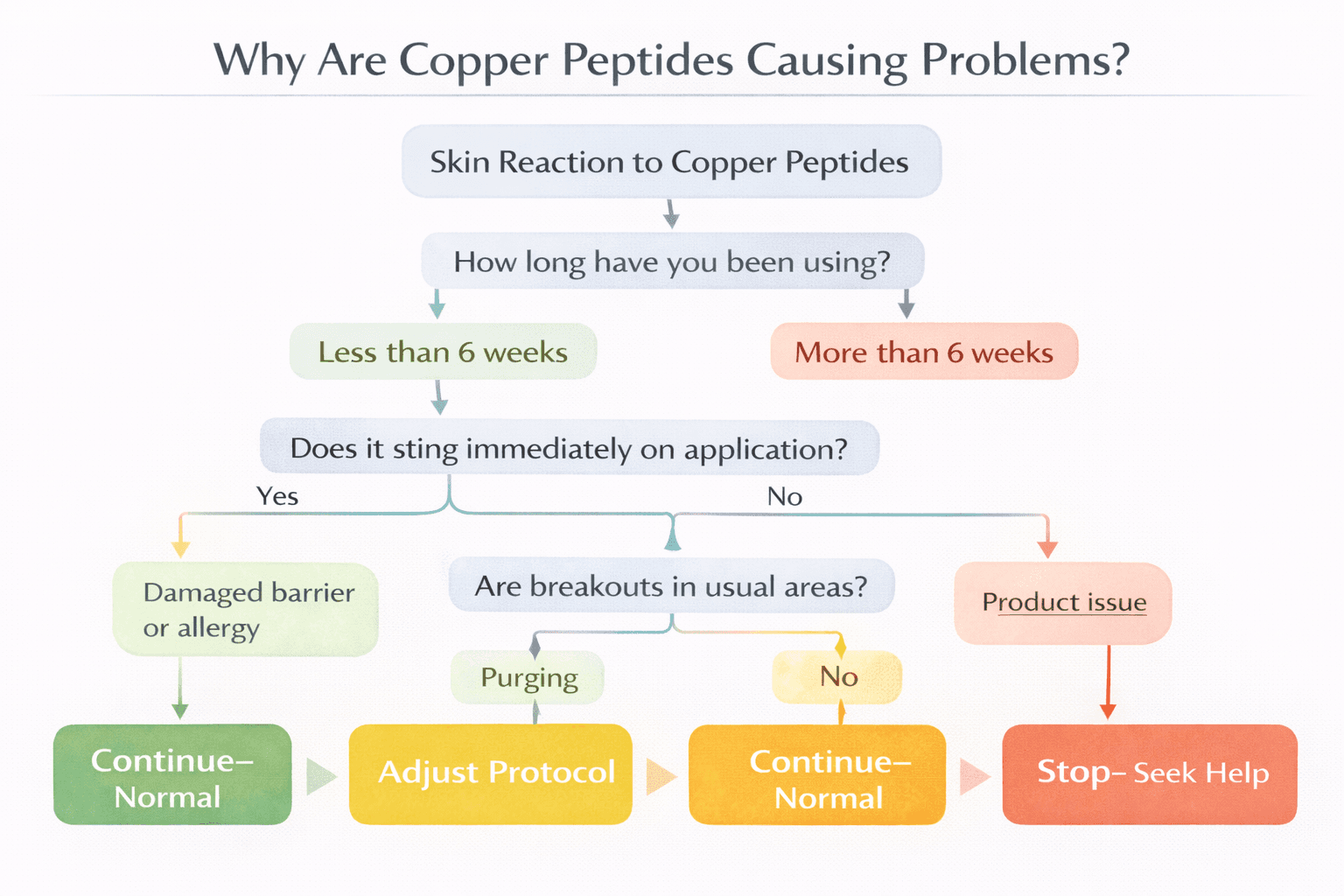 Why Are Copper Peptides Causing Problems?

Skin Reaction to Copper Peptides

How long have you been using?

Less than 6 weeks

More than 6 weeks

Does it sting immediately on application?

Yes

No

Damaged barrier or allergy

Are breakouts in usual areas?

Product issue

Purging

No

Continue– Normal

Adjust Protocol

Continue– Normal

Stop– Seek Help